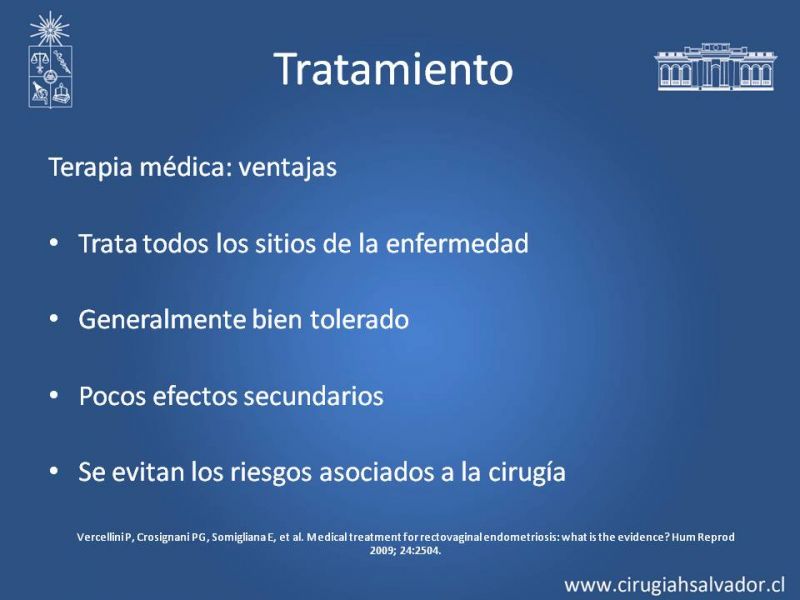 Tratamiento

Terapia médica: ventajas

• Trata todos los sitios de la enfermedad

• Generalmente bien tolerado

• Pocos efectos secundarios

• Se evitan los riesgos asociados a la cirugía

Vercellini P, Crosignani PG, Somigliana E, et al. Medical treatment for rectovaginal endometriosis: what is the evidence? Hum Reprod 2009; 24:2504.

www.cirugiahsalvador.cl